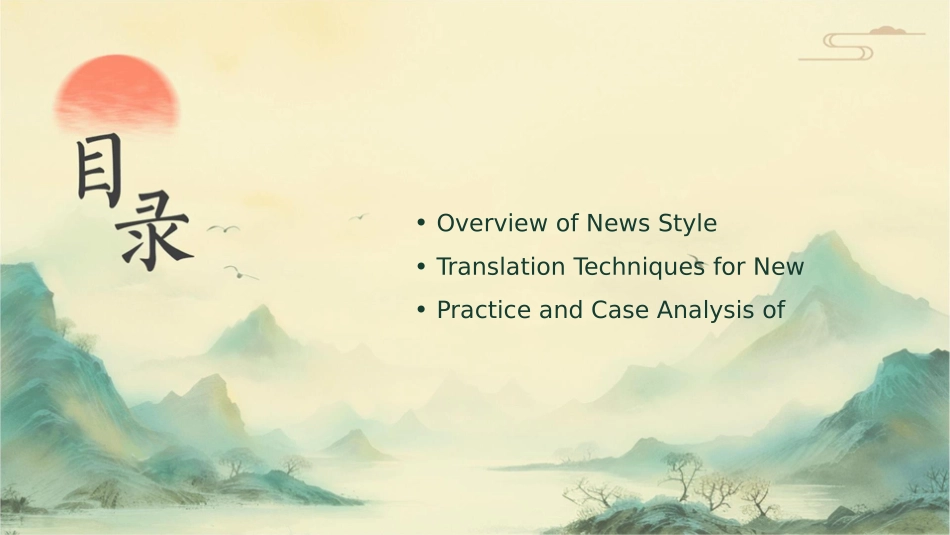 目录

• Overview of News Style
• Translation Techniques for New
• Practice and Case Analysis of